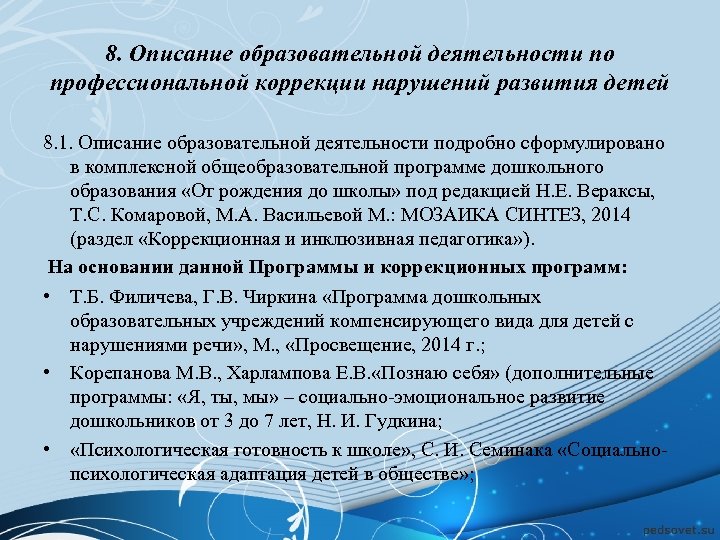 8. Описание образовательной деятельности по профессиональной коррекции нарушений развития детей

8.1. Описание образовательной деятельности подробно сформулировано в комплексной общеобразовательной программе дошкольного образования «От рождения до школы» под редакцией Н.Е. Вераксы, Т.С. Комаровой, М.А. Васильевой М.: МОЗАИКА СИНТЕЗ, 2014 (раздел «Коррекционная и инклюзивная педагогика»).

На основании данной Программы и коррекционных программ:

• Т.Б. Филичева, Г.В. Чиркина «Программа дошкольных образовательных учреждений компенсирующего вида для детей с нарушениями речи», М., «Просвещение, 2014 г.;

• Корепанова М.В., Харлампова Е.В.«Познаю себя» (дополнительные программы: «Я, ты, мы» – социально-эмоциональное развитие дошкольников от 3 до 7 лет, Н. И. Гудкина;

• «Психологическая готовность к школе», С. И. Семинака «Социально-психологическая адаптация детей в обществе»;

pedsovet.su